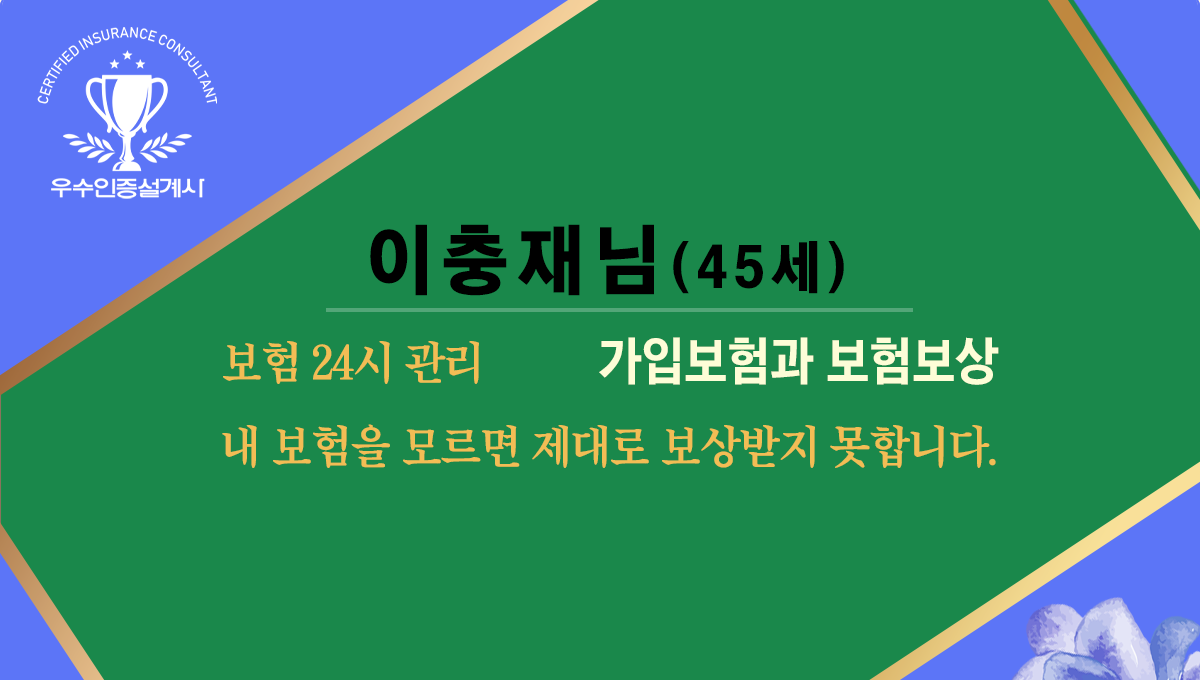 CERTIFIED INSURANCE CONSULTANT
우수인증설계사

이충재님(45세)

보험 24시 관리

가입보험과 보험보상

내 보험을 모르면 제대로 보상받지 못합니다.